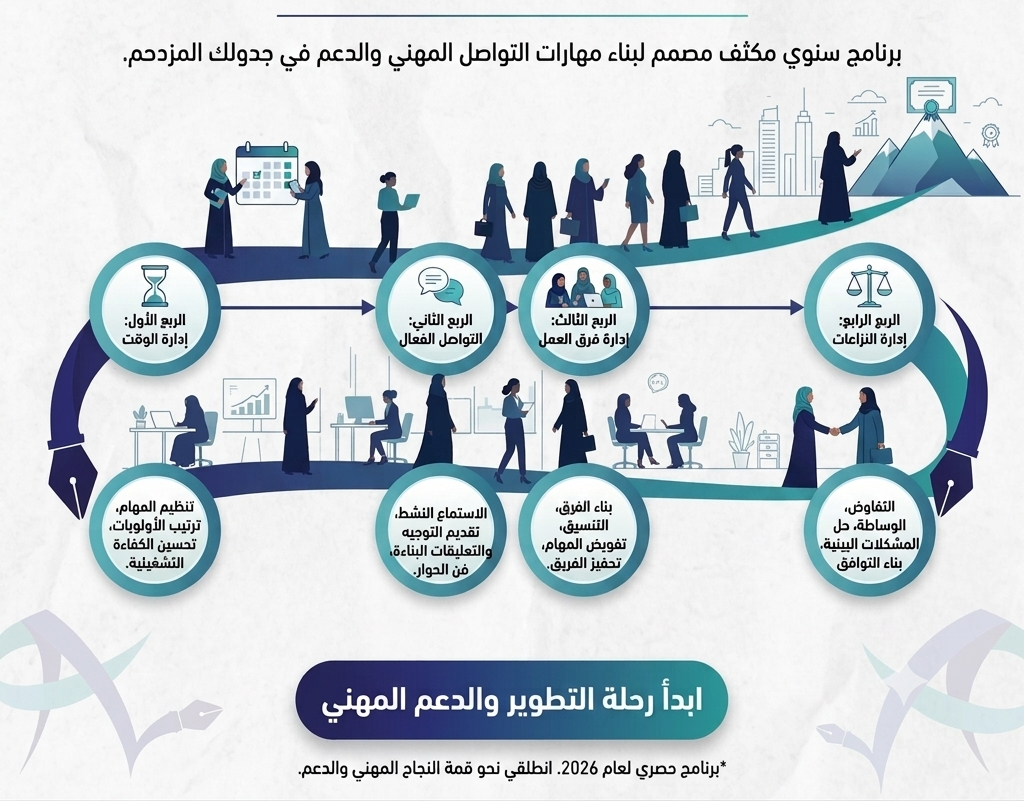 برنامج سنوي مكثف مصمم لبناء مهارات التواصل المهني والدعم في جدولك المزدحم.

الربع الأول: إدارة الوقت

الربع الثاني: التواصل الفعال

الربع الثالث: إدارة فرق العمل

الربع الرابع: إدارة النزاعات

تنظيم المهام، ترتيب الأولويات، تحسين الكفاءة التشغيلية.

الاستماع النشط، تقديم التوجيه والتعليقات البناءة، فن الحوار.

بناء الفرق، التنسيق، تفويض المهام، تحفيز الفريق.

التفاوض، الوساطة، حل المشكلات البينية، بناء التوافق

ابدأ رحلة التطوير والدعم المهني

*برنامج حصري لعام 2026. انطلقي نحو قمة النجاح المهني والدعم.